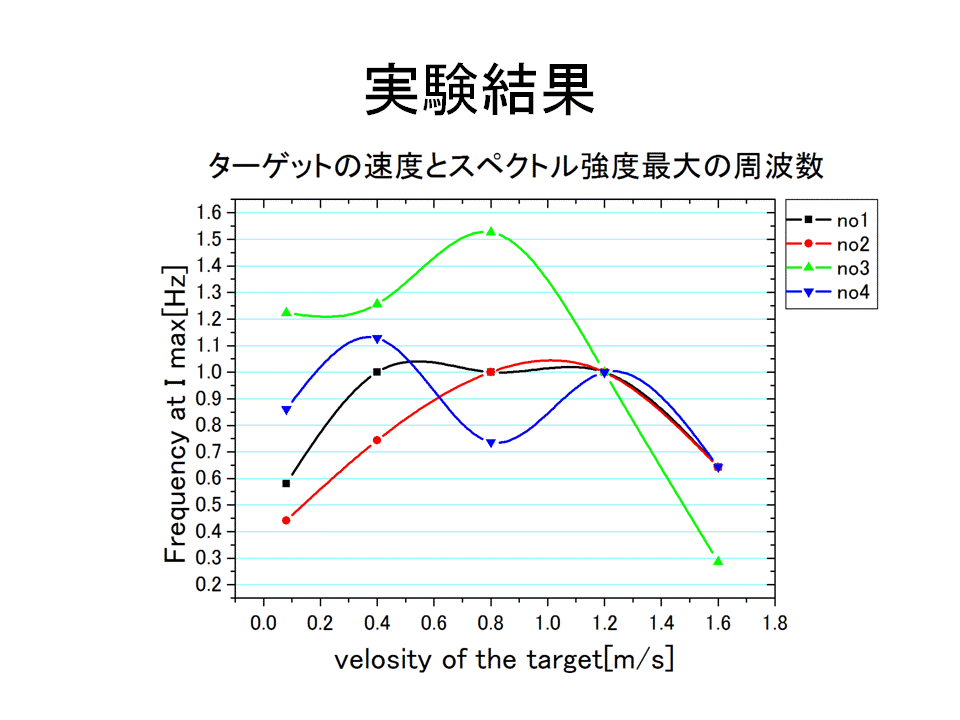 実験結果

ターゲットの速度とスペクトル強度最大の周波数

Frequency at I max[Hz]

1.6
1.5
1.4
1.3
1.2
1.1
1.0
0.9
0.8
0.7
0.6
0.5
0.4
0.3
0.2

0.0 0.2 0.4 0.6 0.8 1.0 1.2 1.4 1.6 1.8

velosity of the target[m/s]

no1
no2
no3
no4